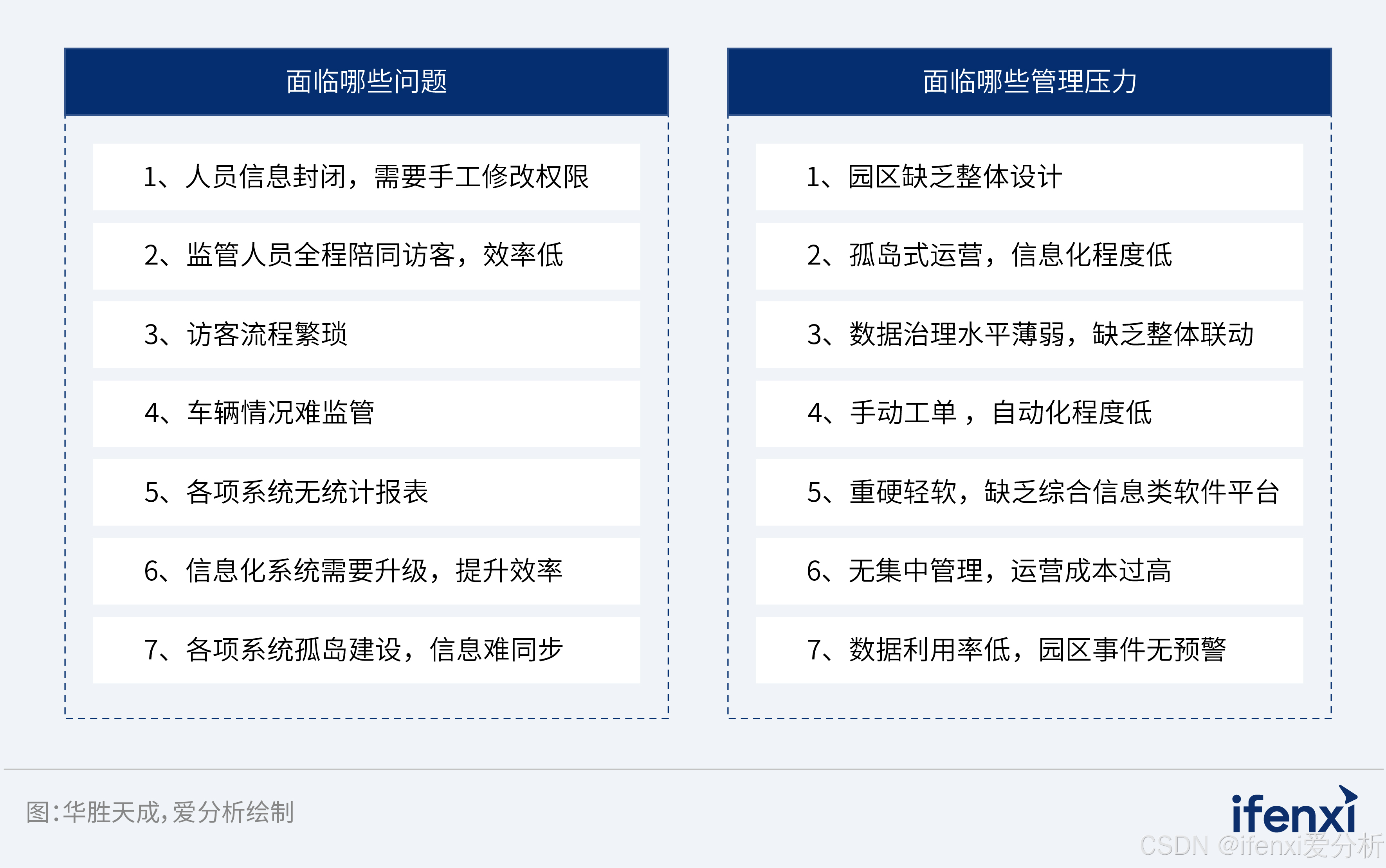 面临哪些问题

1、人员信息封闭，需要手工修改权限

2、监管人员全程陪同访客，效率低

3、访客流程繁琐

4、车辆情况难监管

5、各项系统无统计报表

6、信息化系统需要升级，提升效率

7、各项系统孤岛建设，信息难同步

面临哪些管理压力

1、园区缺乏整体设计

2、孤岛式运营，信息化程度低

3、数据治理水平薄弱，缺乏整体联动

4、手动工单，自动化程度低

5、重硬轻软，缺乏综合信息类软件平台

6、无集中管理，运营成本过高

7、数据利用率低，园区事件无预警

图:华胜天成,爱分析绘制

ifenxi

CSDN @ifenxi爱分析